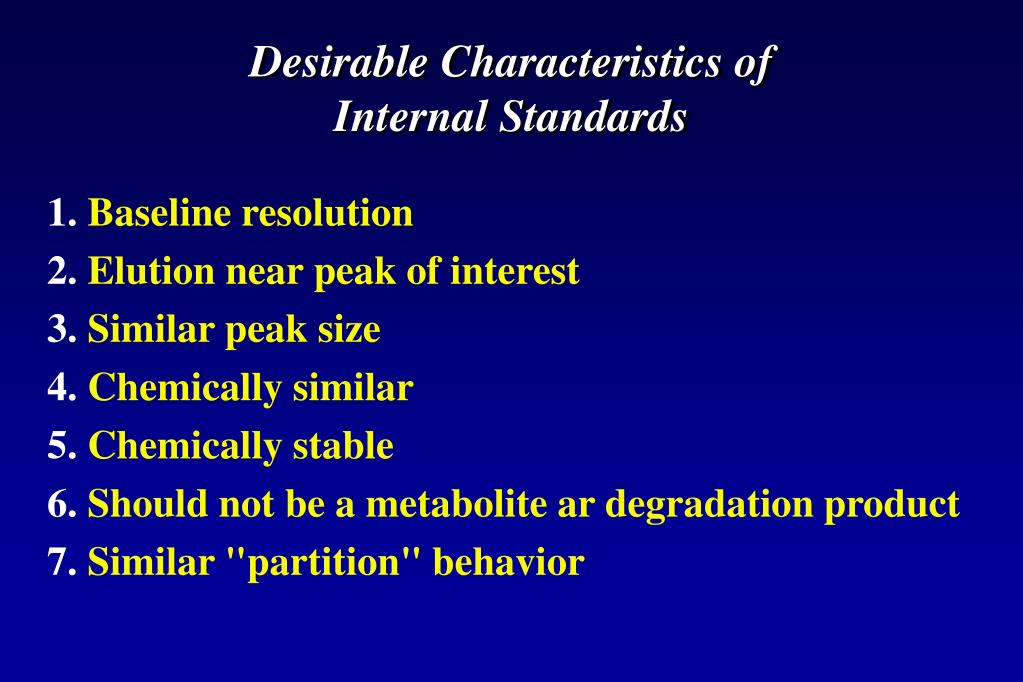 Desirable Characteristics of Internal Standards

1. Baseline resolution
2. Elution near peak of interest
3. Similar peak size
4. Chemically similar
5. Chemically stable
6. Should not be a metabolite ar degradation product
7. Similar "partition" behavior